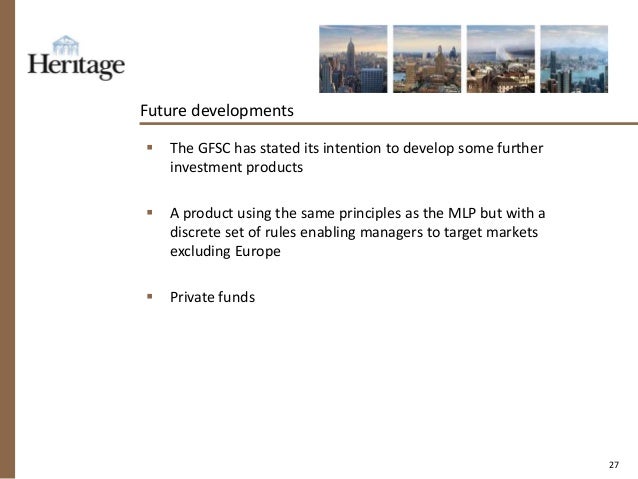 Heritage

Future developments

▪ The GFSC has stated its intention to develop some further investment products

▪ A product using the same principles as the MLP but with a discrete set of rules enabling managers to target markets excluding Europe

▪ Private funds

27